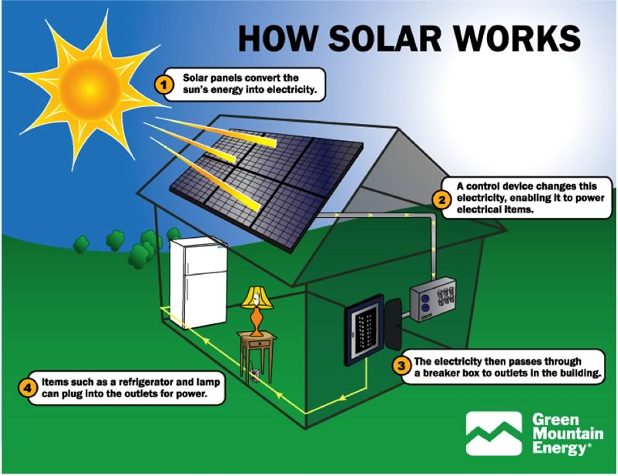 HOW SOLAR WORKS

1 Solar panels convert the sun's energy into electricity.

2 A control device changes this electricity, enabling it to power electrical items.

3 The electricity then passes through a breaker box to outlets in the building.

4 Items such as a refrigerator and lamp can plug into the outlets for power.

Green Mountain Energy®